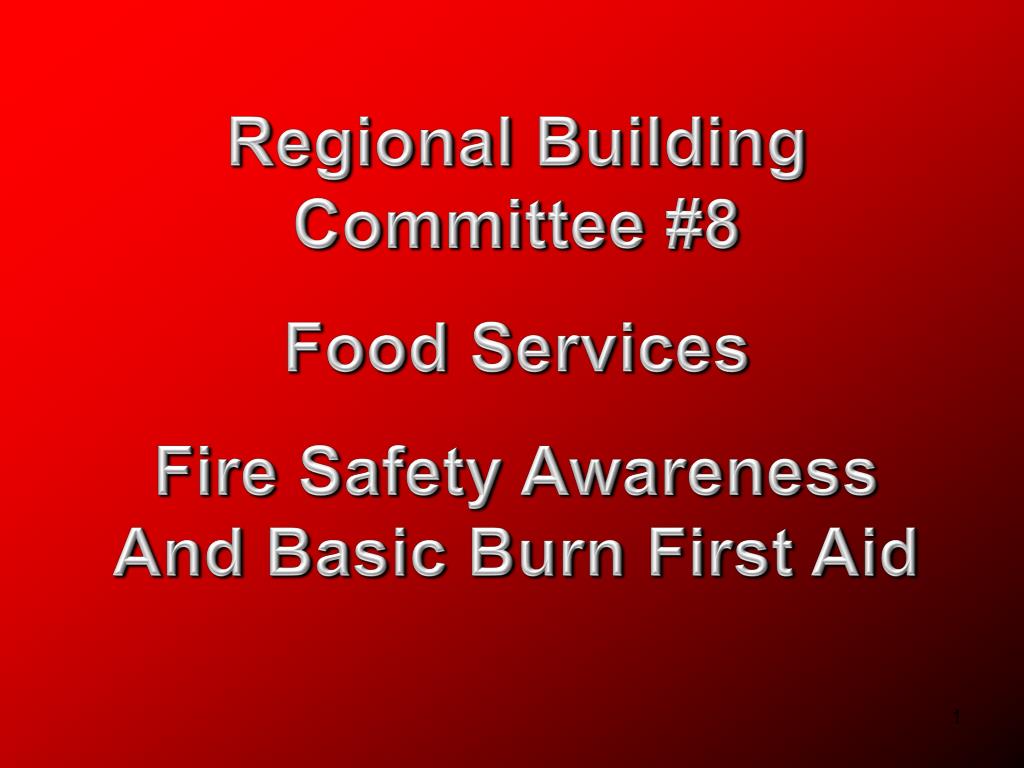 Regional Building Committee #8

Food Services

Fire Safety Awareness And Basic Burn First Aid

1